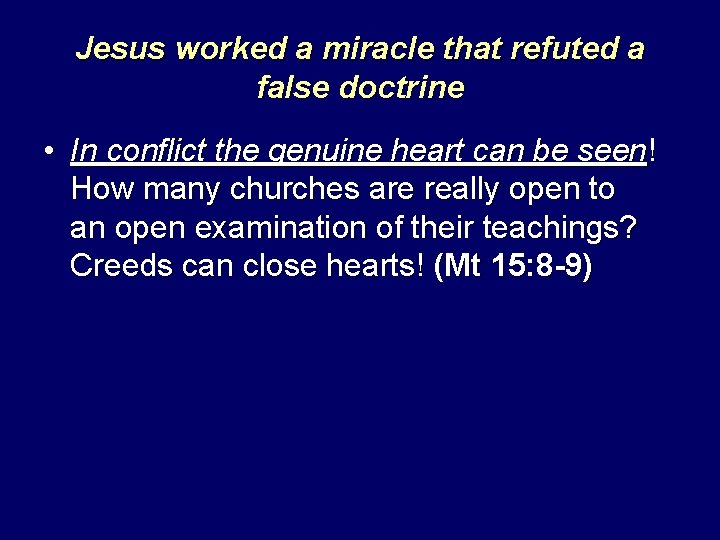 Jesus worked a miracle that refuted a false doctrine

• In conflict the genuine heart can be seen! How many churches are really open to an open examination of their teachings? Creeds can close hearts! (Mt 15:8-9)